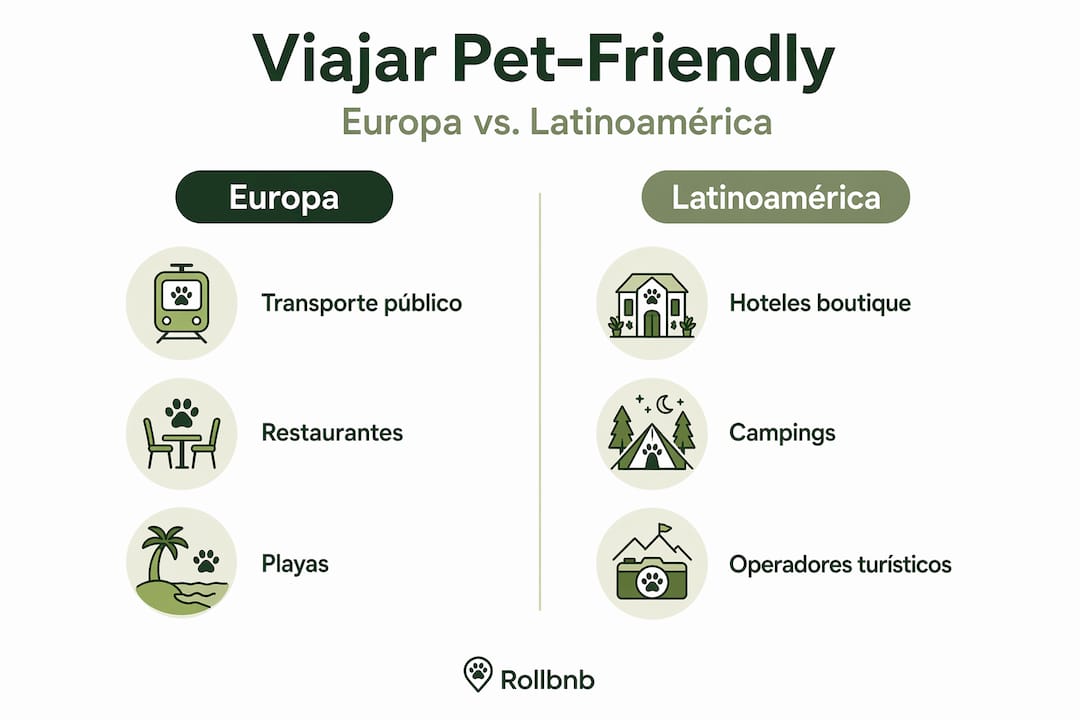 Viajar Pet-Friendly

Europa vs. Latinoamérica

Europa

Transporte público

Restaurantes

Playas

Latinoamérica

Hoteles boutique

Campings

Operadores turísticos

Rollbnb